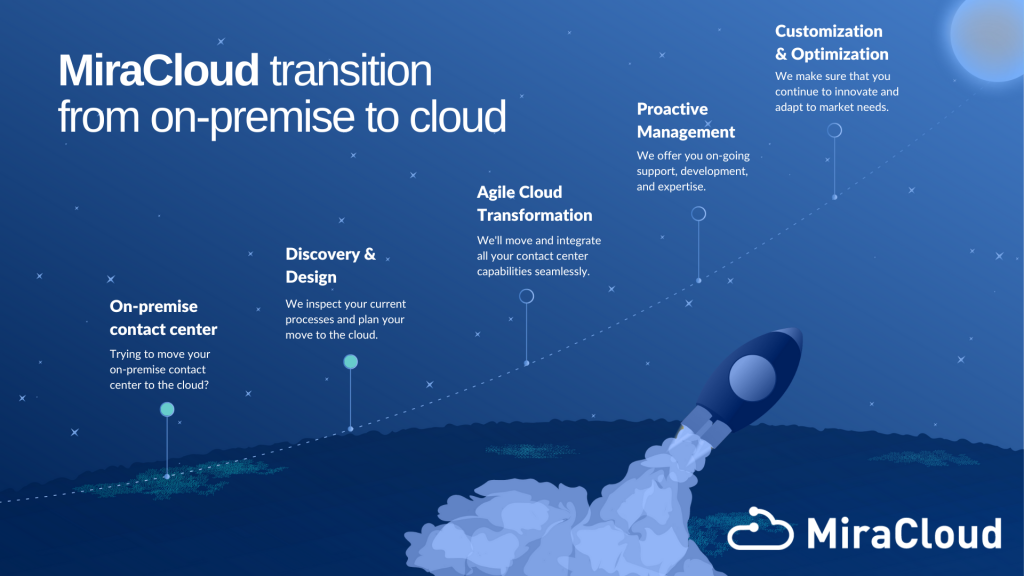 MiraCloud transition from on-premise to cloud

On-premise contact center
Trying to move your on-premise contact center to the cloud?

Discovery & Design
We inspect your current processes and plan your move to the cloud.

Agile Cloud Transformation
We'll move and integrate all your contact center capabilities seamlessly.

Proactive Management
We offer you on-going support, development, and expertise.

Customization & Optimization
We make sure that you continue to innovate and adapt to market needs.

MiraCloud